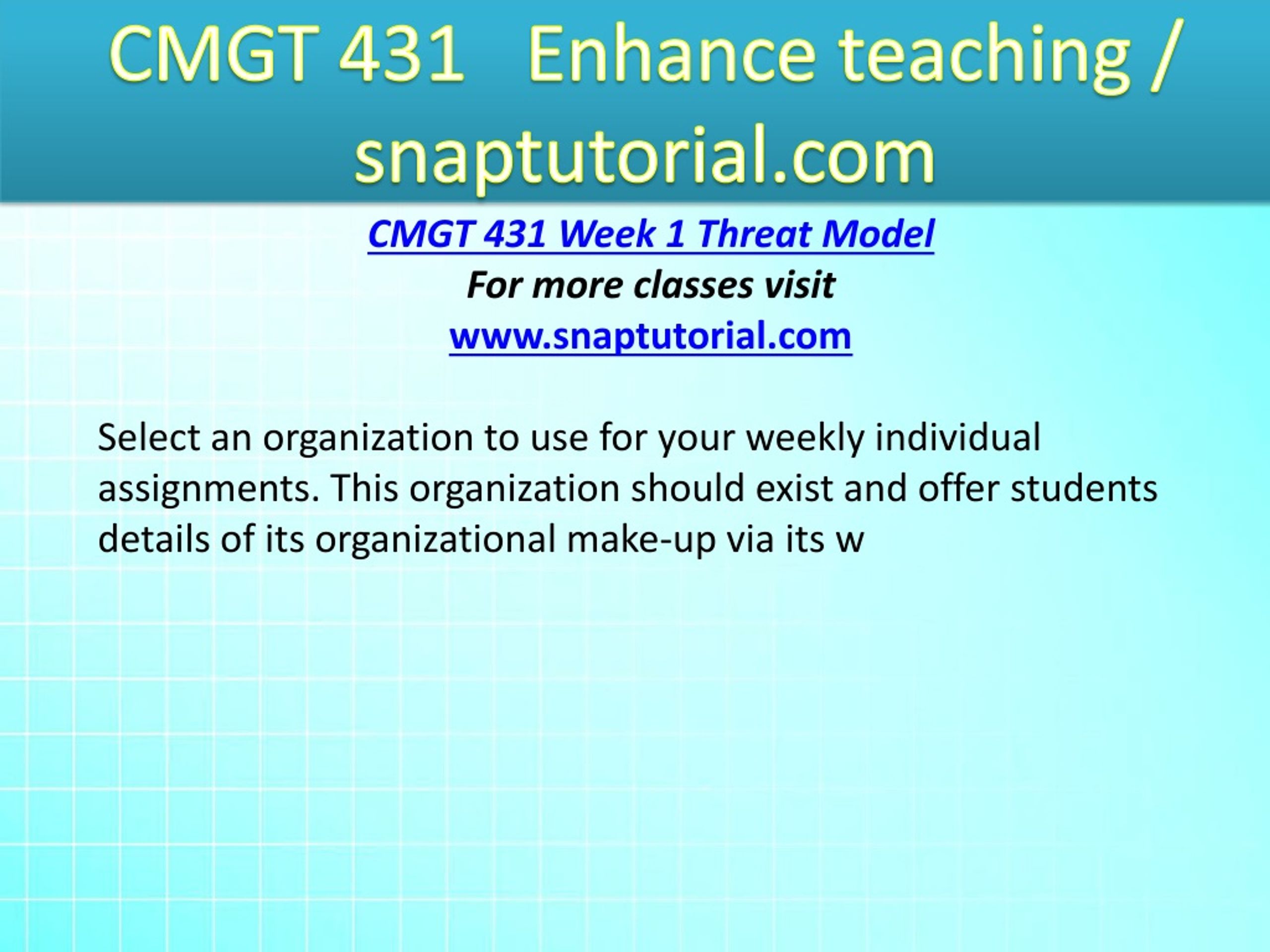 CMGT 431 Enhance teaching / snaptutorial.com

CMGT 431 Week 1 Threat Model
For more classes visit
www.snaptutorial.com

Select an organization to use for your weekly individual assignments. This organization should exist and offer students details of its organizational make-up via its w